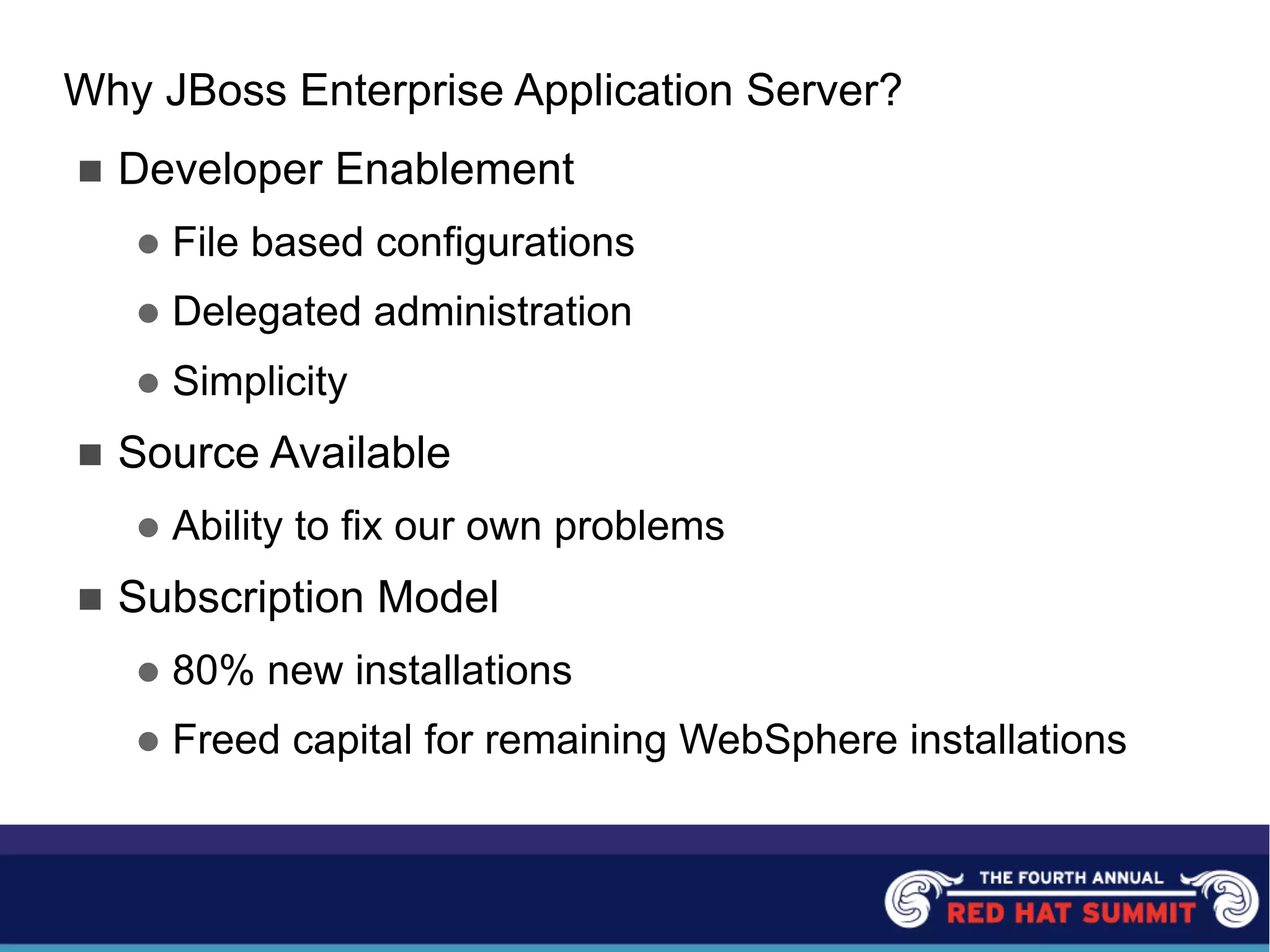 Why JBoss Enterprise Application Server?

■ Developer Enablement

● File based configurations

● Delegated administration

● Simplicity

■ Source Available

● Ability to fix our own problems

■ Subscription Model

● 80% new installations

● Freed capital for remaining WebSphere installations

THE FOURTH ANNUAL
RED HAT SUMMIT